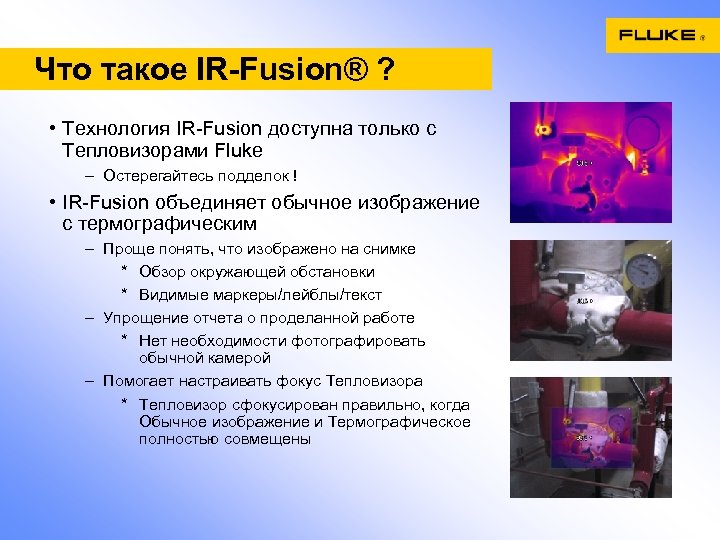 FLUKE ®

Что такое IR-Fusion® ?

• Технология IR-Fusion доступна только с Тепловизорами Fluke

– Остерегайтесь подделок !

• IR-Fusion объединяет обычное изображение с термографическим

– Проще понять, что изображено на снимке

* Обзор окружающей обстановки

* Видимые маркеры/лейблы/текст

– Упрощение отчета о проделанной работе

* Нет необходимости фотографировать обычной камерой

– Помогает настраивать фокус Тепловизора

* Тепловизор сфокусирован правильно, когда Обычное изображение и Термографическое полностью совмещены